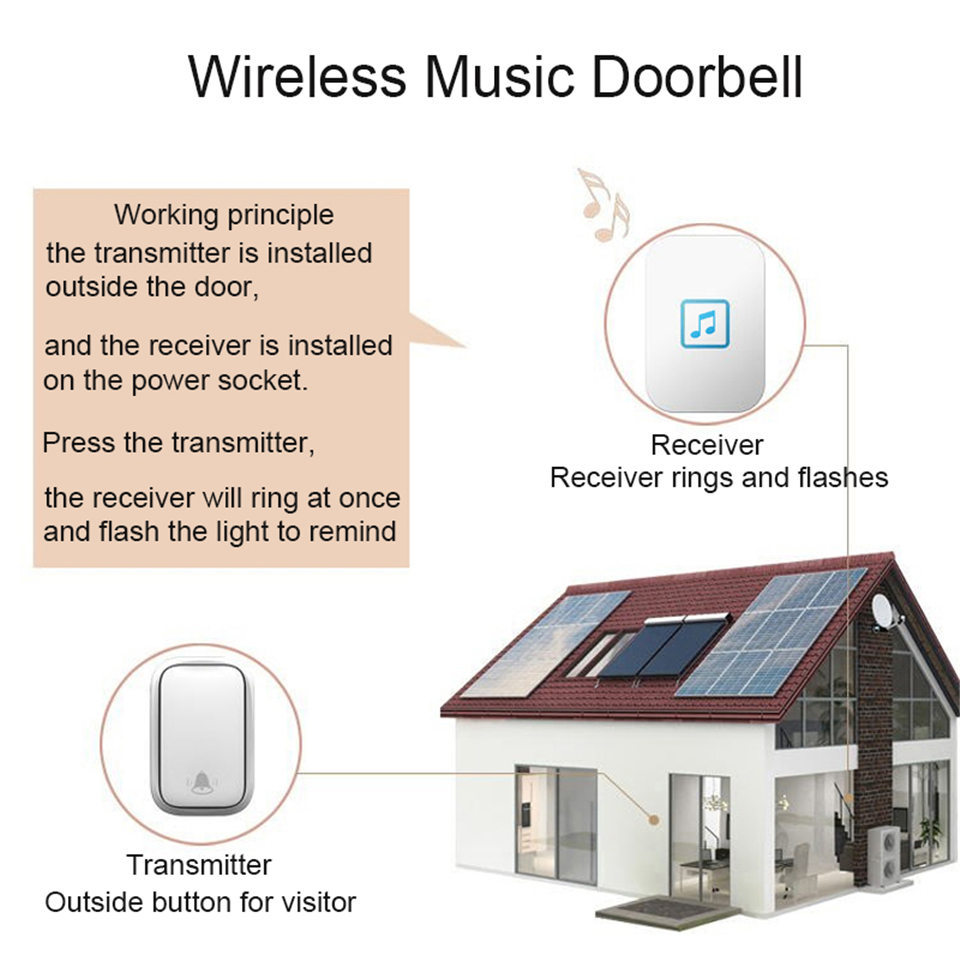 Wireless Music Doorbell

Working principle
the transmitter is installed outside the door,

and the receiver is installed on the power socket.

Press the transmitter,

the receiver will ring at once and flash the light to remind

Receiver
Receiver rings and flashes

Transmitter
Outside button for visitor